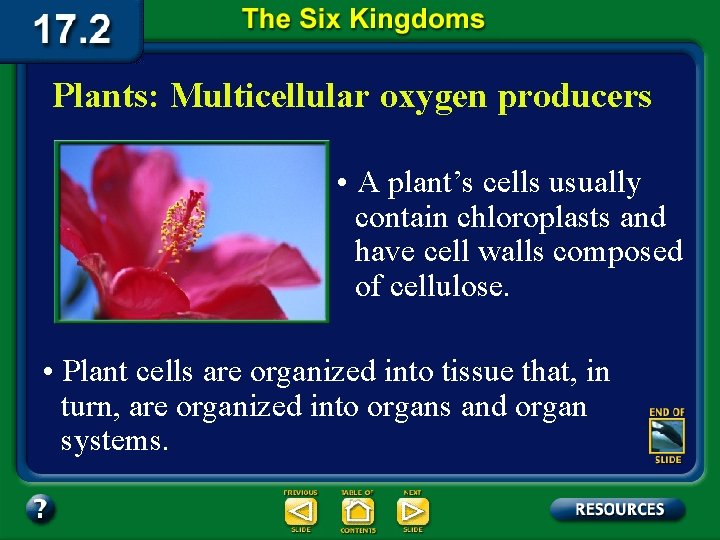 17.2

The Six Kingdoms

Plants: Multicellular oxygen producers

• A plant's cells usually contain chloroplasts and have cell walls composed of cellulose.

• Plant cells are organized into tissue that, in turn, are organized into organs and organ systems.

END OF SLIDE

?

PREVIOUS SLIDE

TABLE OF CONTENTS

NEXT SLIDE

RESOURCES